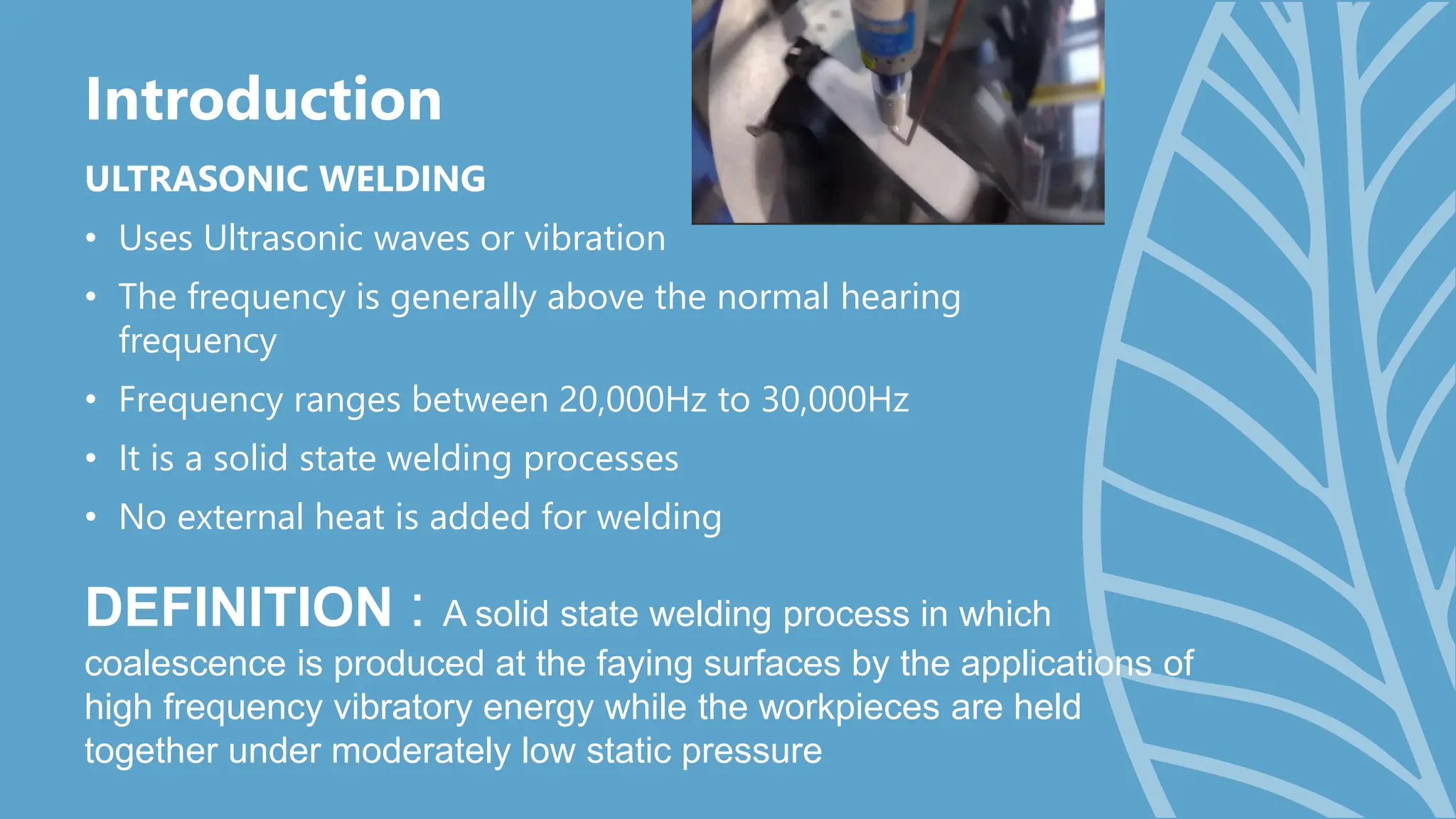 Introduction

ULTRASONIC WELDING

• Uses Ultrasonic waves or vibration
• The frequency is generally above the normal hearing frequency
• Frequency ranges between 20,000Hz to 30,000Hz
• It is a solid state welding processes
• No external heat is added for welding

DEFINITION : A solid state welding process in which coalescence is produced at the faying surfaces by the applications of high frequency vibratory energy while the workpieces are held together under moderately low static pressure